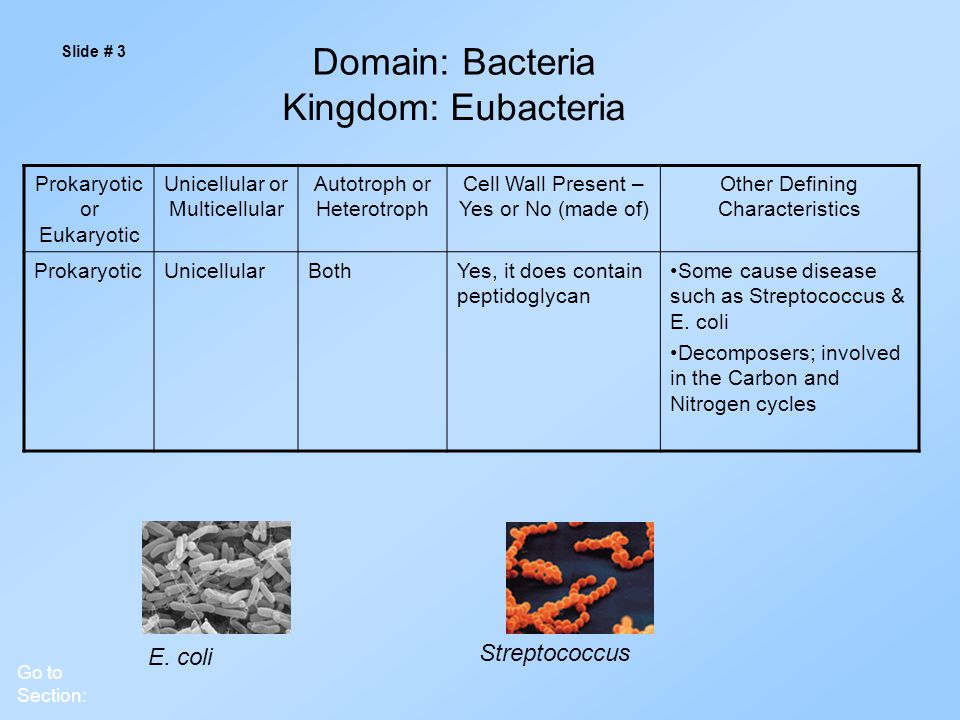 Slide # 3

Domain: Bacteria
Kingdom: Eubacteria

| Prokaryotic or Eukaryotic | Unicellular or Multicellular | Autotroph or Heterotroph | Cell Wall Present – Yes or No (made of) | Other Defining Characteristics |
|---|---|---|---|---|
| Prokaryotic | Unicellular | Both | Yes, it does contain peptidoglycan | •Some cause disease such as Streptococcus & E. coli •Decomposers; involved in the Carbon and Nitrogen cycles |

E. coli

Streptococcus

Go to Section: